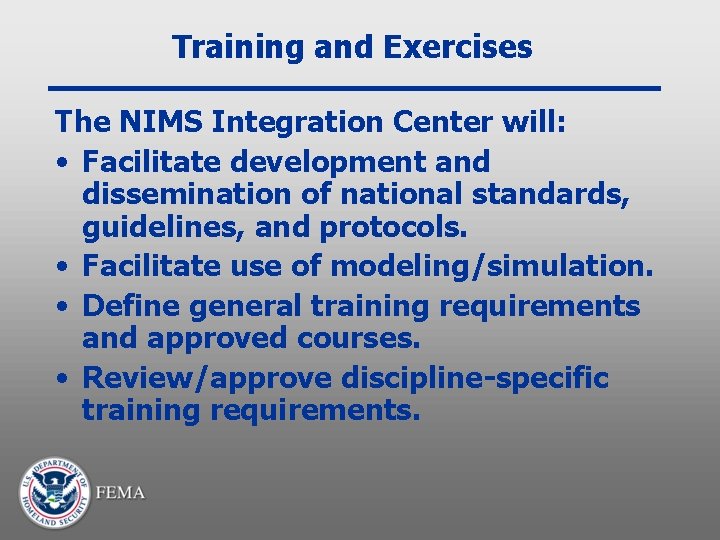 Training and Exercises

The NIMS Integration Center will:

• Facilitate development and dissemination of national standards, guidelines, and protocols.
• Facilitate use of modeling/simulation.
• Define general training requirements and approved courses.
• Review/approve discipline-specific training requirements.

U.S. DEPARTMENT OF HOMELAND SECURITY

FEMA